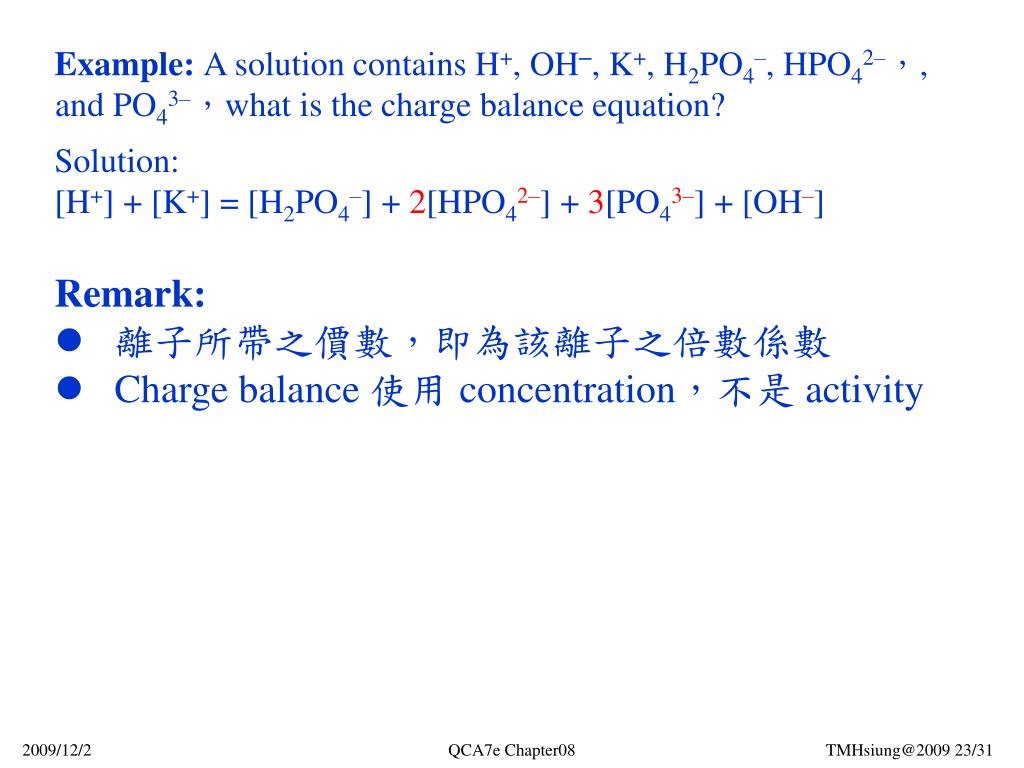 **Example:** A solution contains $H^+$, $OH^-$, $K^+$, $H_2PO_4^-$, $HPO_4^{2-}$，, and $PO_4^{3-}$，what is the charge balance equation?

Solution:
$[H^+] + [K^+] = [H_2PO_4^-] + 2[HPO_4^{2-}] + 3[PO_4^{3-}] + [OH^-]$

**Remark:**
- 離子所帶之價數，即為該離子之倍數係數
- Charge balance 使用 concentration，不是 activity

2009/12/2 QCA7e Chapter08 TMHsiung@2009 23/31